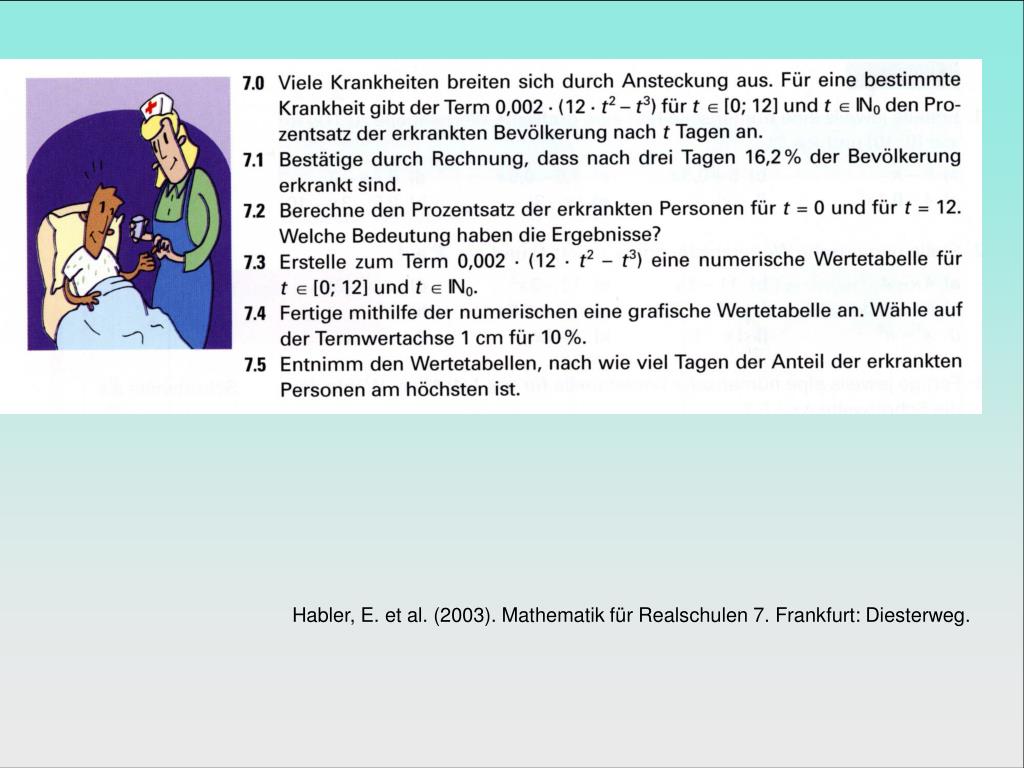 7.0 Viele Krankheiten breiten sich durch Ansteckung aus. Für eine bestimmte Krankheit gibt der Term $0{,}002 \cdot (12 \cdot t^2 - t^3)$ für $t \in [0; 12]$ und $t \in \mathbb{N}_0$ den Prozentsatz der erkrankten Bevölkerung nach $t$ Tagen an.

7.1 Bestätige durch Rechnung, dass nach drei Tagen 16,2 % der Bevölkerung erkrankt sind.

7.2 Berechne den Prozentsatz der erkrankten Personen für $t = 0$ und für $t = 12$. Welche Bedeutung haben die Ergebnisse?

7.3 Erstelle zum Term $0{,}002 \cdot (12 \cdot t^2 - t^3)$ eine numerische Wertetabelle für $t \in [0; 12]$ und $t \in \mathbb{N}_0$.

7.4 Fertige mithilfe der numerischen eine grafische Wertetabelle an. Wähle auf der Termwertachse 1 cm für 10 %.

7.5 Entnimm den Wertetabellen, nach wie viel Tagen der Anteil der erkrankten Personen am höchsten ist.

Habler, E. et al. (2003). Mathematik für Realschulen 7. Frankfurt: Diesterweg.